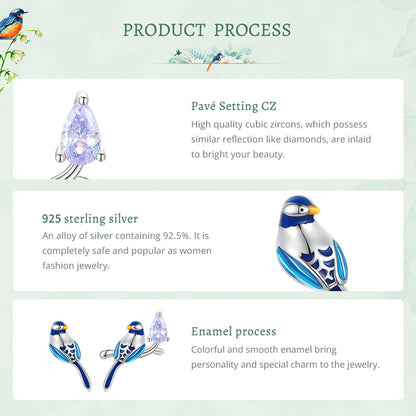 PRODUCT PROCESS

Pavé Setting CZ

High quality cubic zircons, which possess similar reflection like diamonds, are inlaid to bright your beauty.

925 sterling silver

An alloy of silver containing 92.5%. It is completely safe and popular as women fashion jewelry.

Enamel process

Colorful and smooth enamel bring personality and special charm to the jewelry.